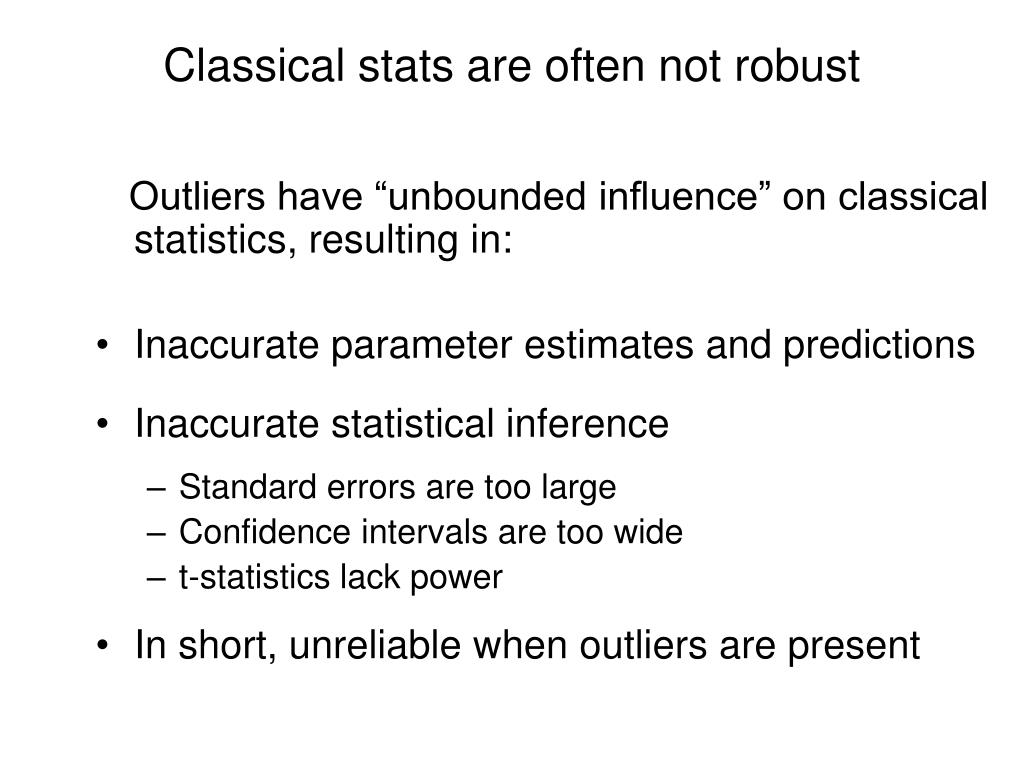 Classical stats are often not robust

Outliers have “unbounded influence” on classical statistics, resulting in:

• Inaccurate parameter estimates and predictions

• Inaccurate statistical inference

– Standard errors are too large

– Confidence intervals are too wide

– t-statistics lack power

• In short, unreliable when outliers are present